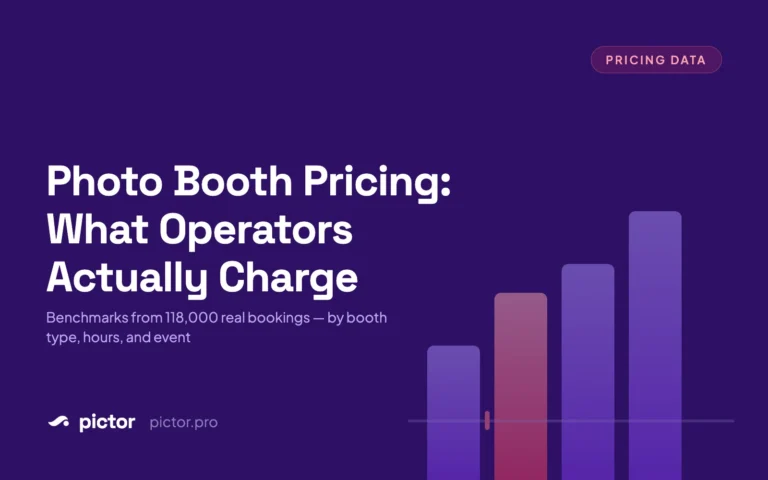 PRICING DATA

Photo Booth Pricing: What Operators Actually Charge

Benchmarks from 118,000 real bookings — by booth type, hours, and event

pictor pictor.pro